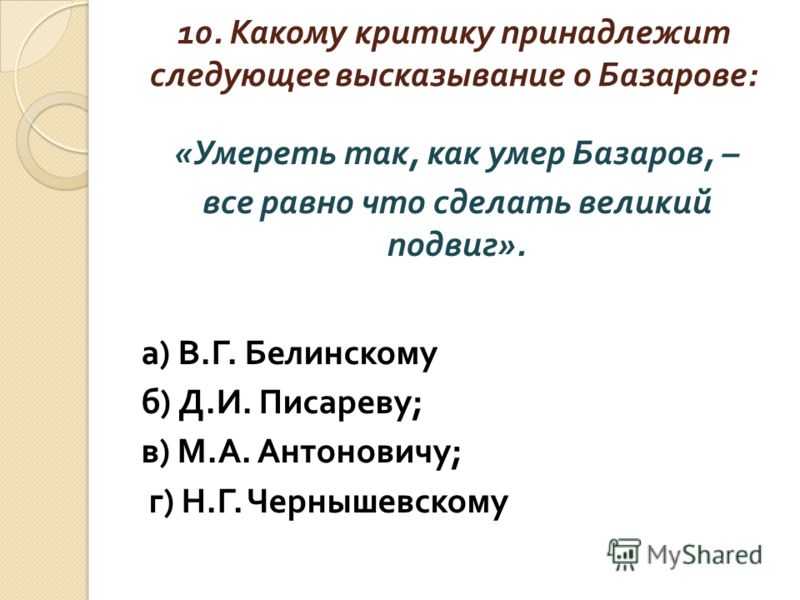 10. Какому критику принадлежит следующее высказывание о Базарове:

«Умереть так, как умер Базаров, – все равно что сделать великий подвиг».

а) В.Г. Белинскому
б) Д.И. Писареву;
в) М.А. Антоновичу;
г) Н.Г. Чернышевскому

MyShared